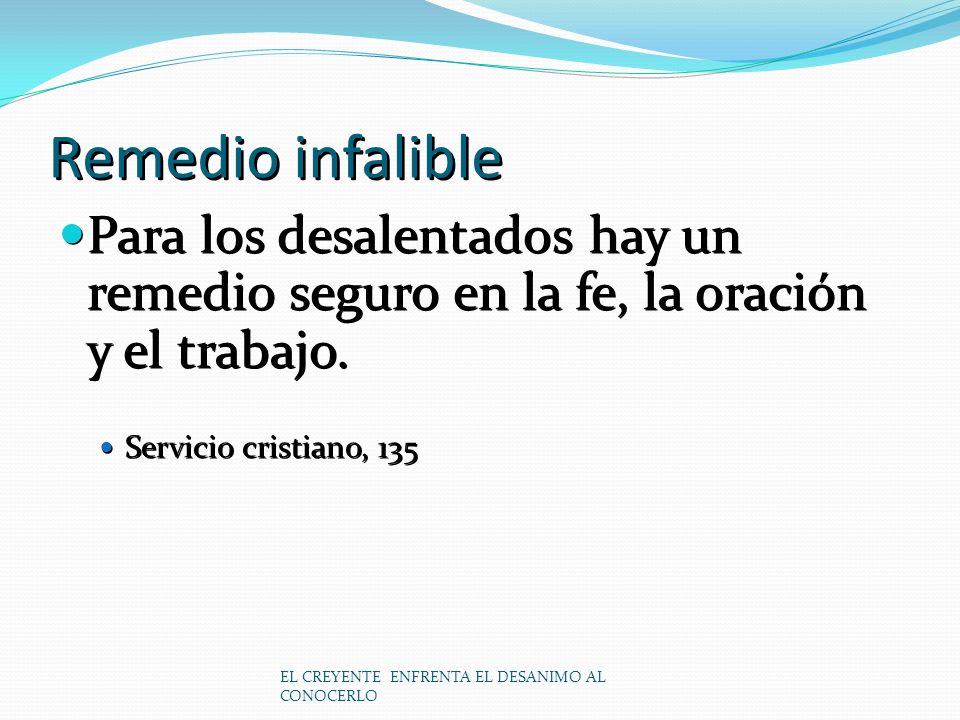 Remedio infalible

Para los desalentados hay un remedio seguro en la fe, la oración y el trabajo.

Servicio cristiano, 135

EL CREYENTE ENFRENTA EL DESANIMO AL CONOCERLO